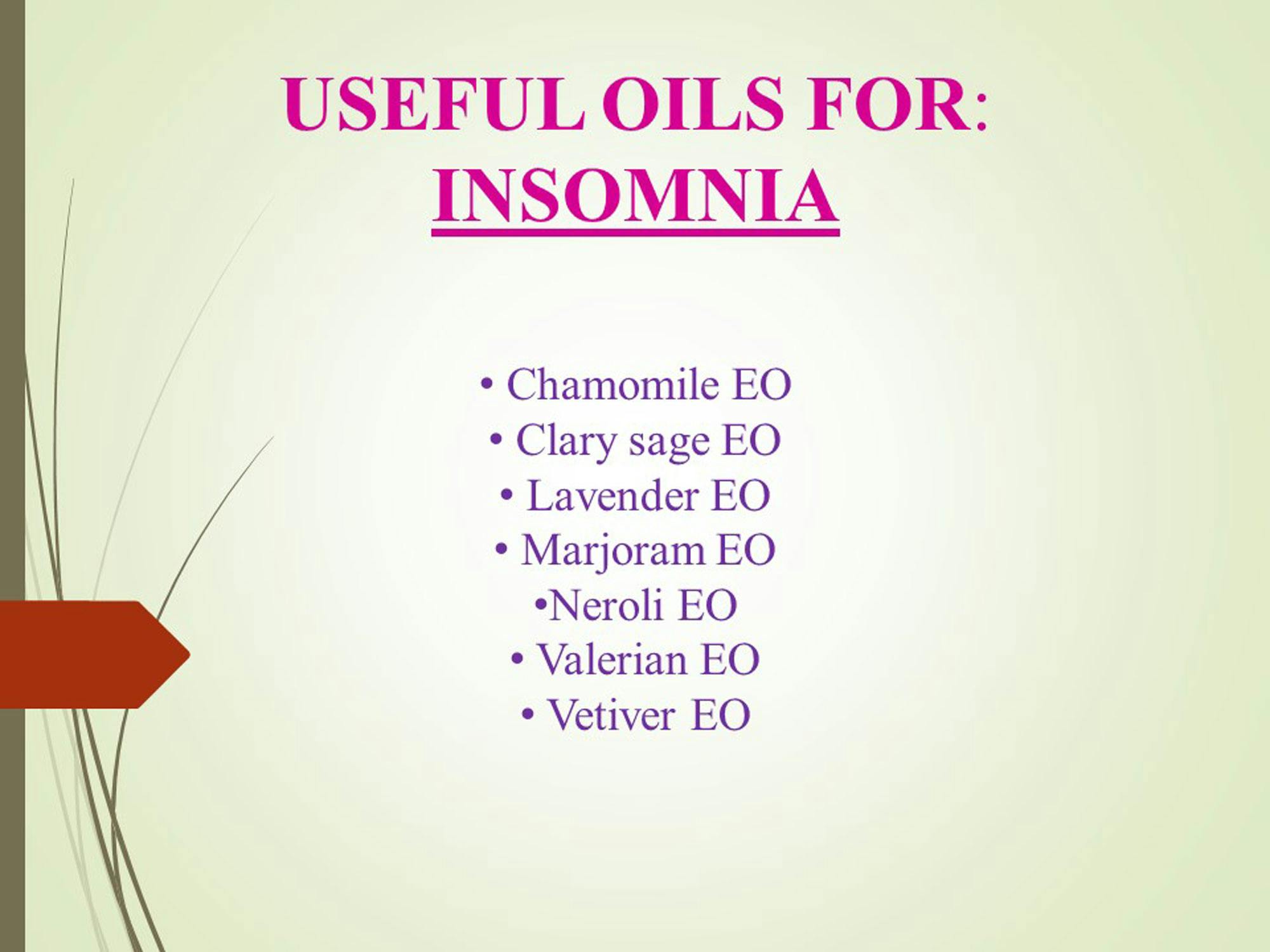 USEFUL OILS FOR: INSOMNIA

• Chamomile EO
• Clary sage EO
• Lavender EO
• Marjoram EO
•Neroli EO
• Valerian EO
• Vetiver EO